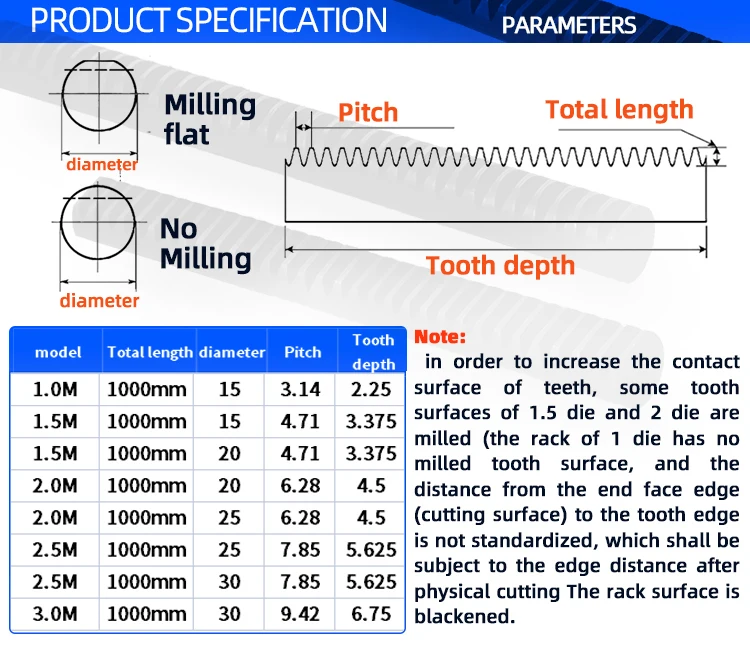 PRODUCT SPECIFICATION

PARAMETERS

Milling flat

diameter

No Milling

diameter

Pitch

Total length

Tooth depth

| model | Total length | diameter | Pitch | Tooth depth |
|---|---|---|---|---|
| 1.0M | 1000mm | 15 | 3.14 | 2.25 |
| 1.5M | 1000mm | 15 | 4.71 | 3.375 |
| 1.5M | 1000mm | 20 | 4.71 | 3.375 |
| 2.0M | 1000mm | 20 | 6.28 | 4.5 |
| 2.0M | 1000mm | 25 | 6.28 | 4.5 |
| 2.5M | 1000mm | 25 | 7.85 | 5.625 |
| 2.5M | 1000mm | 30 | 7.85 | 5.625 |
| 3.0M | 1000mm | 30 | 9.42 | 6.75 |

Note:
in order to increase the contact surface of teeth, some tooth surfaces of 1.5 die and 2 die are milled (the rack of 1 die has no milled tooth surface, and the distance from the end face edge (cutting surface) to the tooth edge is not standardized, which shall be subject to the edge distance after physical cutting The rack surface is blackened.